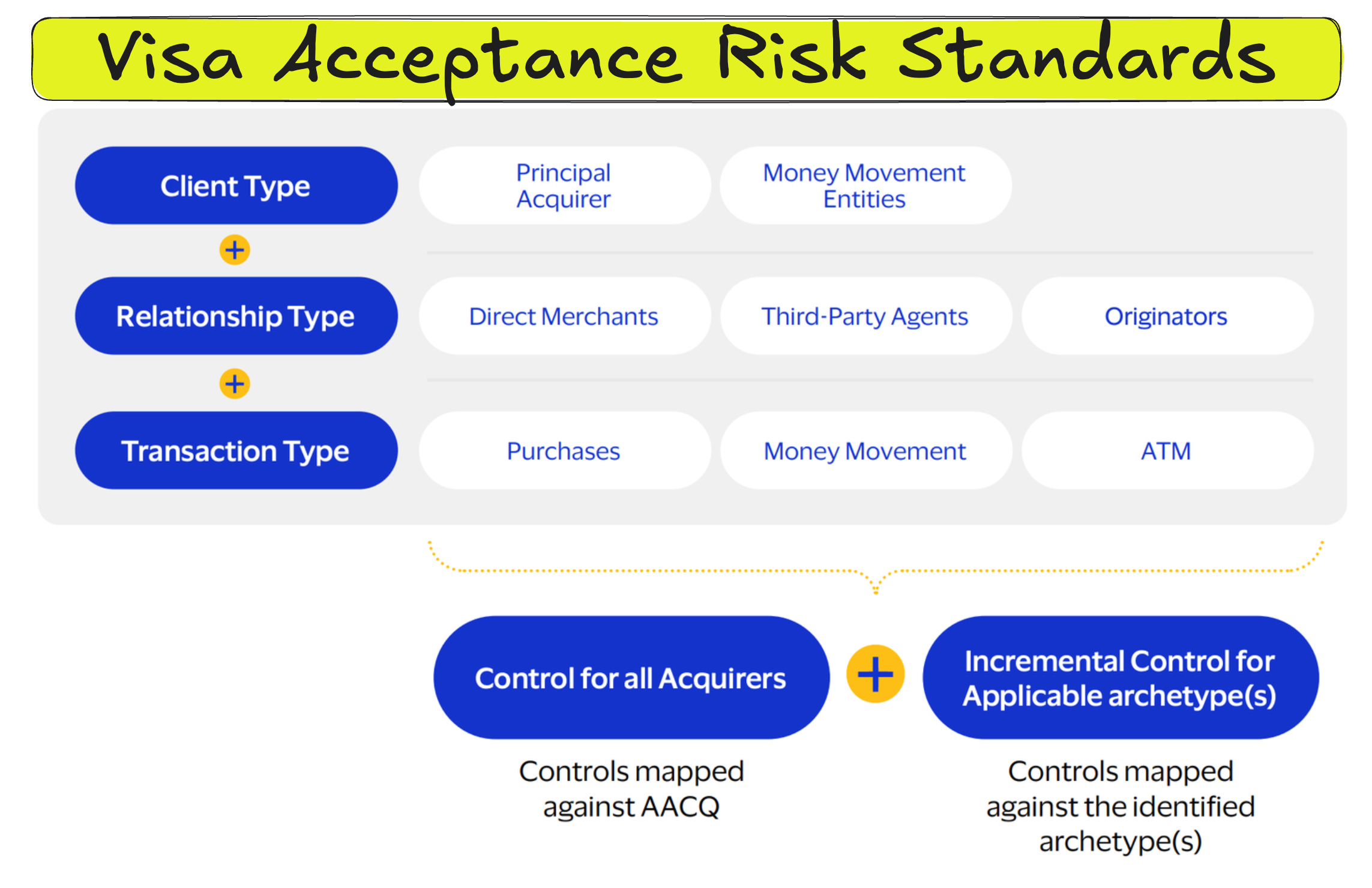 Visa Acceptance Risk Standards

Client Type

Principal Acquirer

Money Movement Entities

+

Relationship Type

Direct Merchants

Third-Party Agents

Originators

+

Transaction Type

Purchases

Money Movement

ATM

Control for all Acquirers

+

Incremental Control for Applicable archetype(s)

Controls mapped against AACQ

Controls mapped against the identified archetype(s)